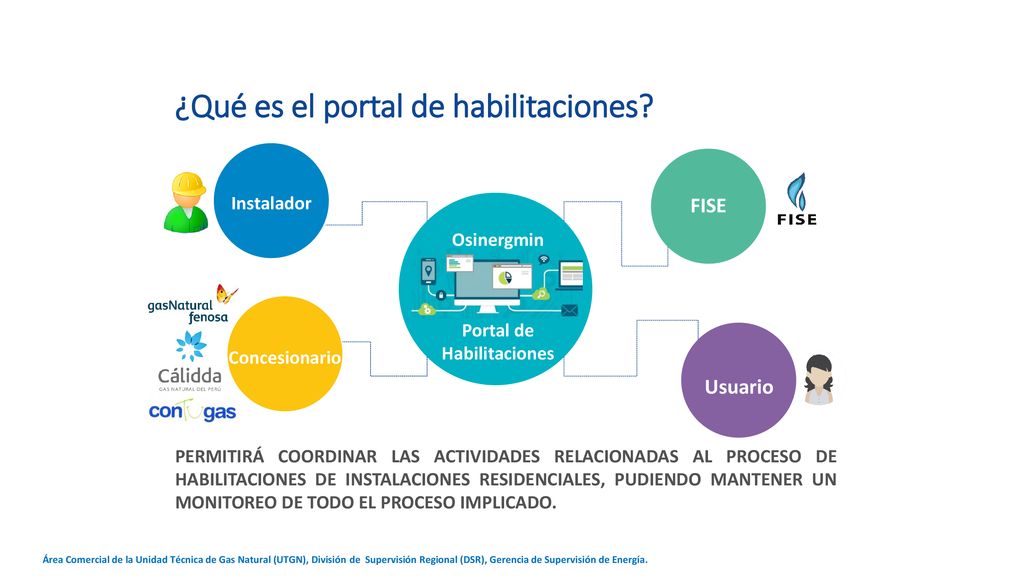 ¿Qué es el portal de habilitaciones?

Instalador

gasNatural fenosa

Cálidda
GAS NATURAL DEL PERÚ

contugas

Concesionario

Osinergmin

Portal de Habilitaciones

FISE

FISE

Usuario

PERMITIRÁ COORDINAR LAS ACTIVIDADES RELACIONADAS AL PROCESO DE HABILITACIONES DE INSTALACIONES RESIDENCIALES, PUDIENDO MANTENER UN MONITOREO DE TODO EL PROCESO IMPLICADO.

Área Comercial de la Unidad Técnica de Gas Natural (UTGN), División de Supervisión Regional (DSR), Gerencia de Supervisión de Energía.